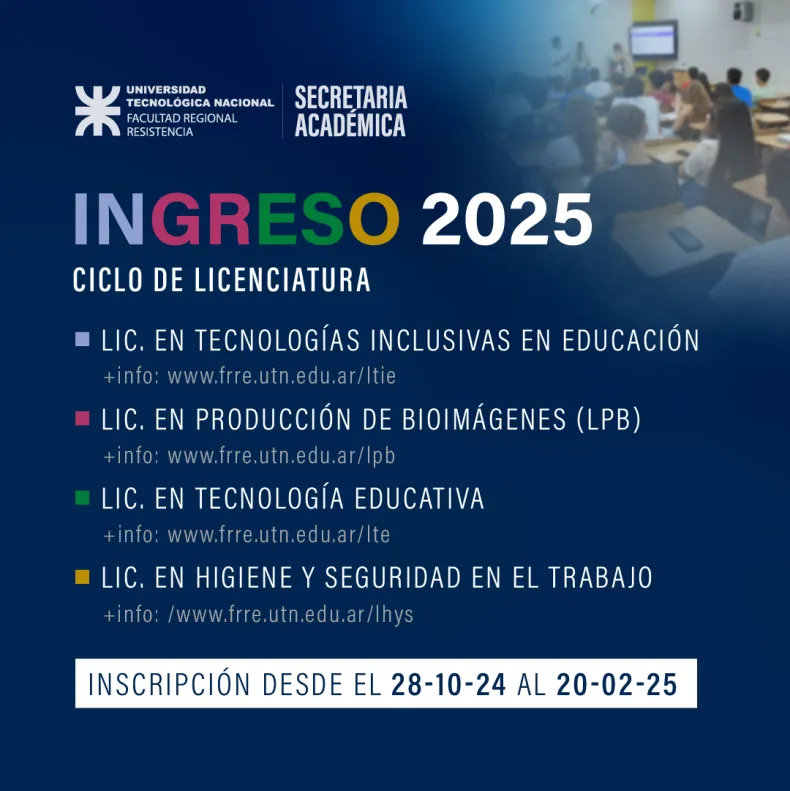 UNIVERSIDAD TECNOLÓGICA NACIONAL
FACULTAD REGIONAL RESISTENCIA

SECRETARIA ACADÉMICA

INGRESO 2025

CICLO DE LICENCIATURA

LIC. EN TECNOLOGÍAS INCLUSIVAS EN EDUCACIÓN
+info: www.frre.utn.edu.ar/ltie

LIC. EN PRODUCCIÓN DE BIOIMÁGENES (LPB)
+info: www.frre.utn.edu.ar/lpb

LIC. EN TECNOLOGÍA EDUCATIVA
+info: www.frre.utn.edu.ar/lte

LIC. EN HIGIENE Y SEGURIDAD EN EL TRABAJO
+info: /www.frre.utn.edu.ar/lhys

INSCRIPCIÓN DESDE EL 28-10-24 AL 20-02-25